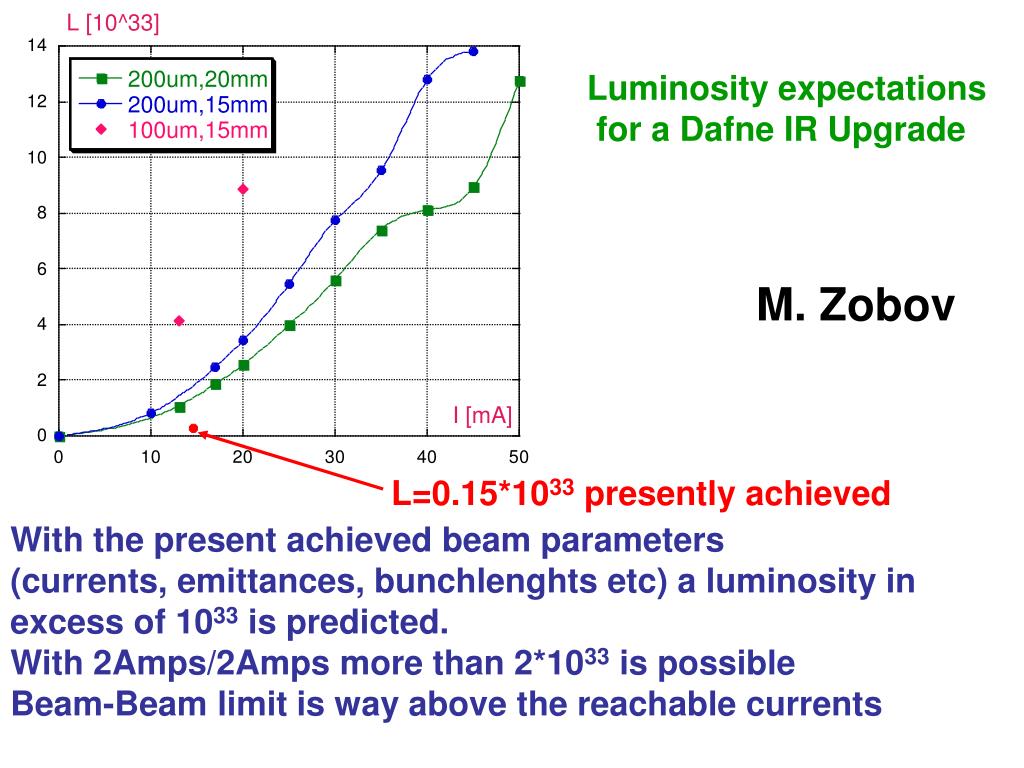 L [10^33]

14
12
10
8
6
4
2
0

200um,20mm
200um,15mm
100um,15mm

I [mA]

0 10 20 30 40 50

Luminosity expectations for a Dafne IR Upgrade

M. Zobov

L=0.15*$10^{33}$ presently achieved

With the present achieved beam parameters (currents, emittances, bunchlenghts etc) a luminosity in excess of $10^{33}$ is predicted.
With 2Amps/2Amps more than 2*$10^{33}$ is possible
Beam-Beam limit is way above the reachable currents